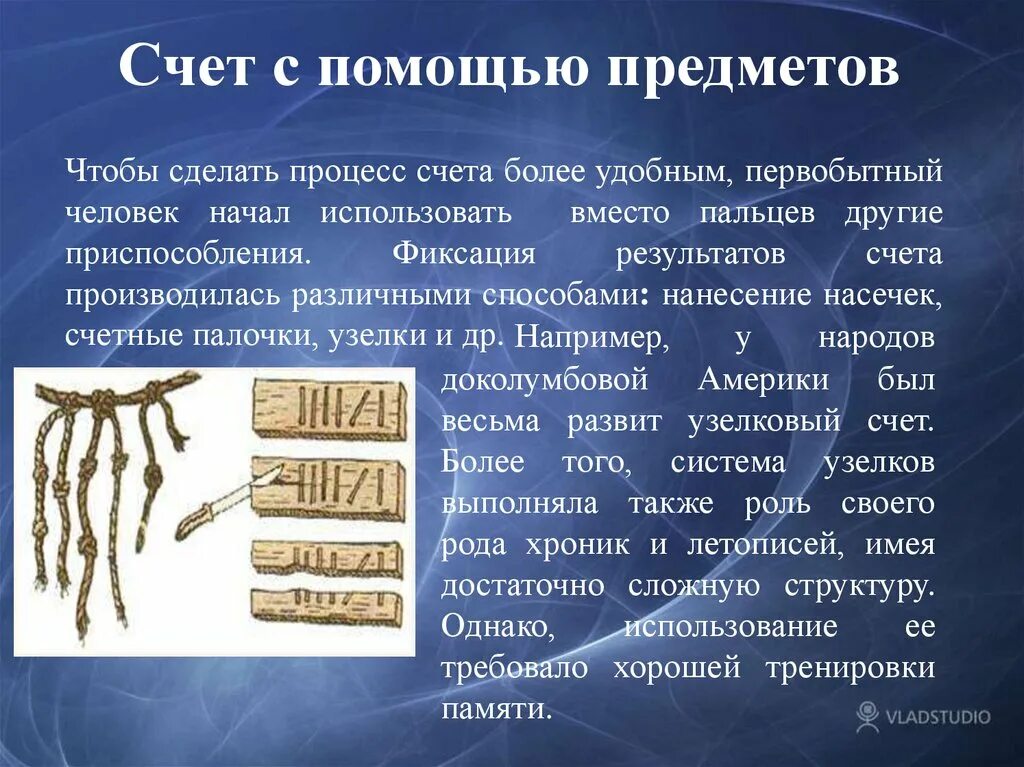 Счет с помощью предметов

Чтобы сделать процесс счета более удобным, первобытный человек начал использовать вместо пальцев другие приспособления. Фиксация результатов счета производилась различными способами: нанесение насечек, счетные палочки, узелки и др. Например, у народов доколумбовой Америки был весьма развит узелковый счет. Более того, система узелков выполняла также роль своего рода хроник и летописей, имея достаточно сложную структуру. Однако, использование ее требовало хорошей тренировки памяти.

VLADSTUDIO